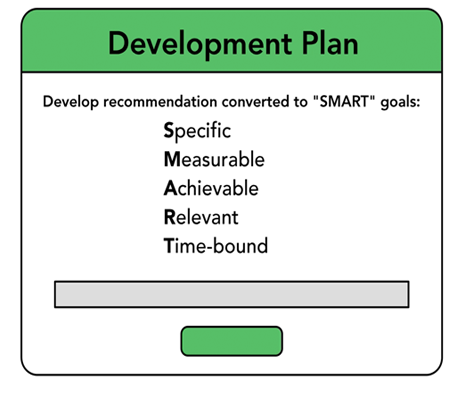 Development Plan

Develop recommendation converted to "SMART" goals:

Specific
Measurable
Achievable
Relevant
Time-bound